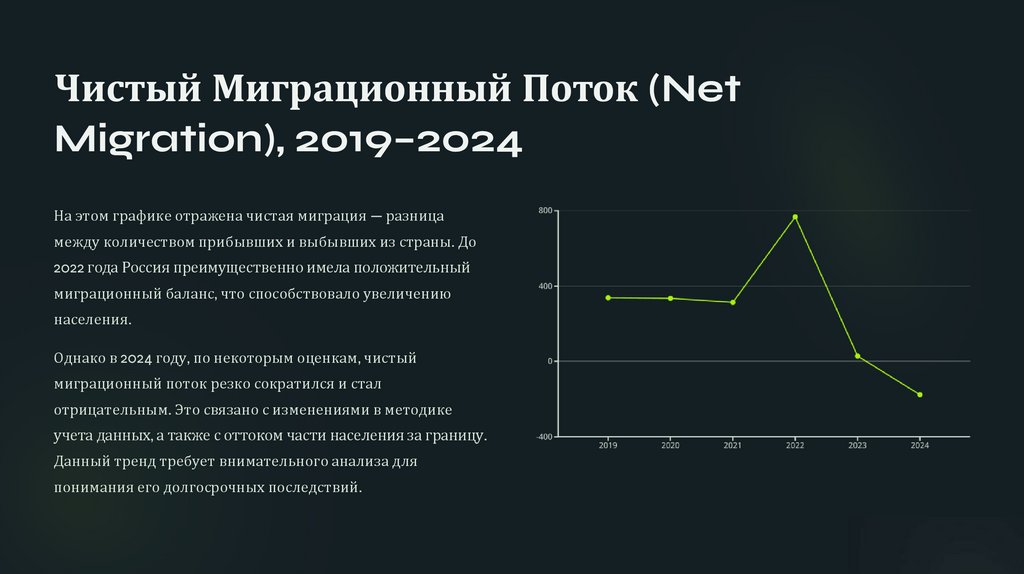 Чистый Миграционный Поток (Net Migration), 2019-2024

На этом графике отражена чистая миграция — разница между количеством прибывших и выбывших из страны. До 2022 года Россия преимущественно имела положительный миграционный баланс, что способствовало увеличению населения.

Однако в 2024 году, по некоторым оценкам, чистый миграционный поток резко сократился и стал отрицательным. Это связано с изменениями в методике учета данных, а также с оттоком части населения за границу. Данный тренд требует внимательного анализа для понимания его долгосрочных последствий.

800
400
0
-400
2019
2020
2021
2022
2023
2024